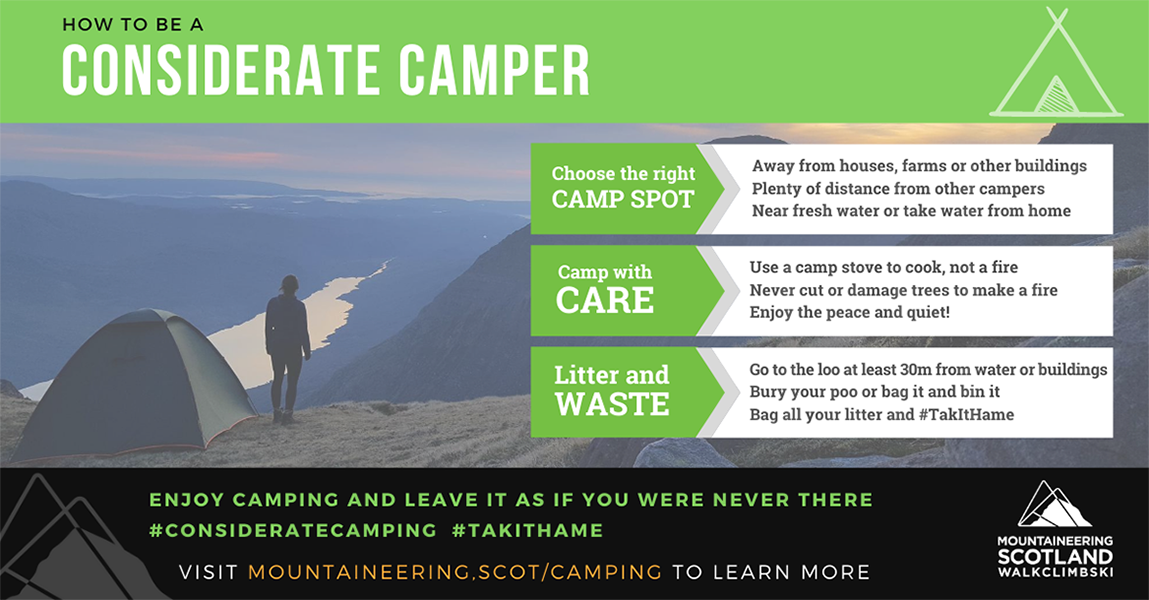 HOW TO BE A
CONSIDERATE CAMPER

Choose the right
CAMP SPOT

Away from houses, farms or other buildings
Plenty of distance from other campers
Near fresh water or take water from home

Camp with
CARE

Use a camp stove to cook, not a fire
Never cut or damage trees to make a fire
Enjoy the peace and quiet!

Litter and
WASTE

Go to the loo at least 30m from water or buildings
Bury your poo or bag it and bin it
Bag all your litter and #TakItHame

ENJOY CAMPING AND LEAVE IT AS IF YOU WERE NEVER THERE
#CONSIDERATECAMPING #TAKITHAME

VISIT MOUNTAINEERING.SCOT/CAMPING TO LEARN MORE

MOUNTAINEERING
SCOTLAND
WALKCLIMBSKI